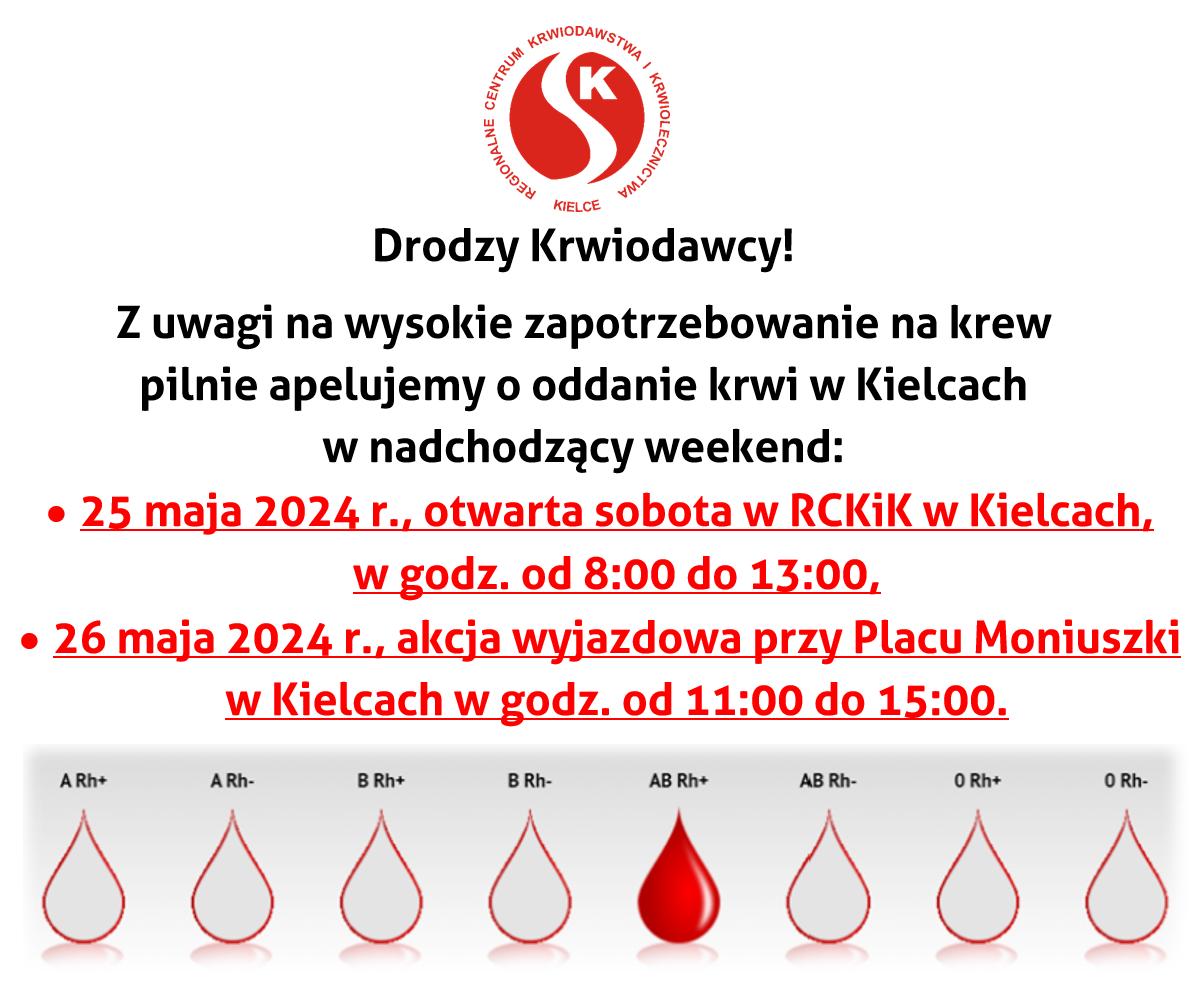 REGIONALNE CENTRUM KRWIODAWSTWA I KRWIOLECZNICTWA
K
KIELCE

Drodzy Krwiodawcy!

Z uwagi na wysokie zapotrzebowanie na krew pilnie apelujemy o oddanie krwi w Kielcach w nadchodzący weekend:

• 25 maja 2024 r., otwarta sobota w RCKiK w Kielcach, w godz. od 8:00 do 13:00,
• 26 maja 2024 r., akcja wyjazdowa przy Placu Moniuszki w Kielcach w godz. od 11:00 do 15:00.

A Rh+ A Rh- B Rh+ B Rh- AB Rh+ AB Rh- 0 Rh+ 0 Rh-